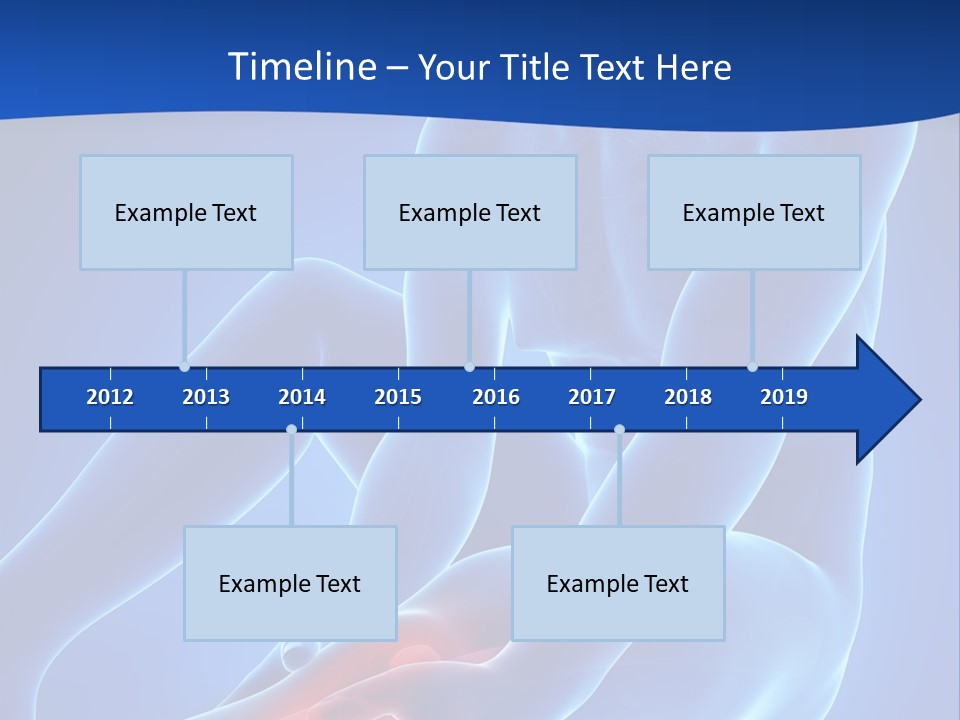 Timeline – Your Title Text Here

Example Text

Example Text

Example Text

2012 2013 2014 2015 2016 2017 2018 2019

Example Text

Example Text